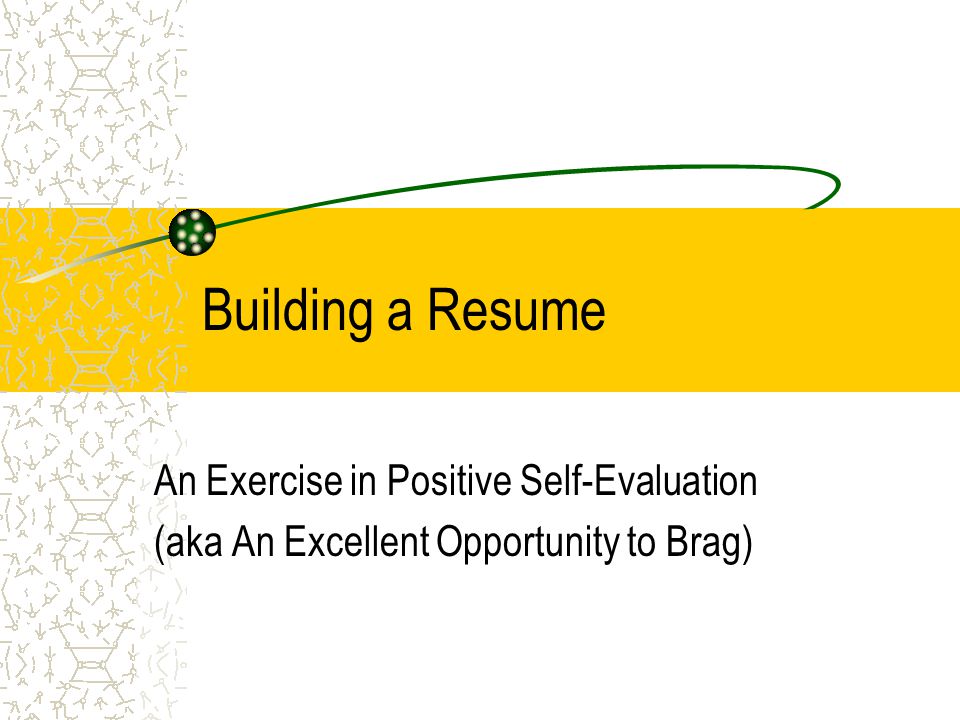 Building a Resume

An Exercise in Positive Self-Evaluation
(aka An Excellent Opportunity to Brag)